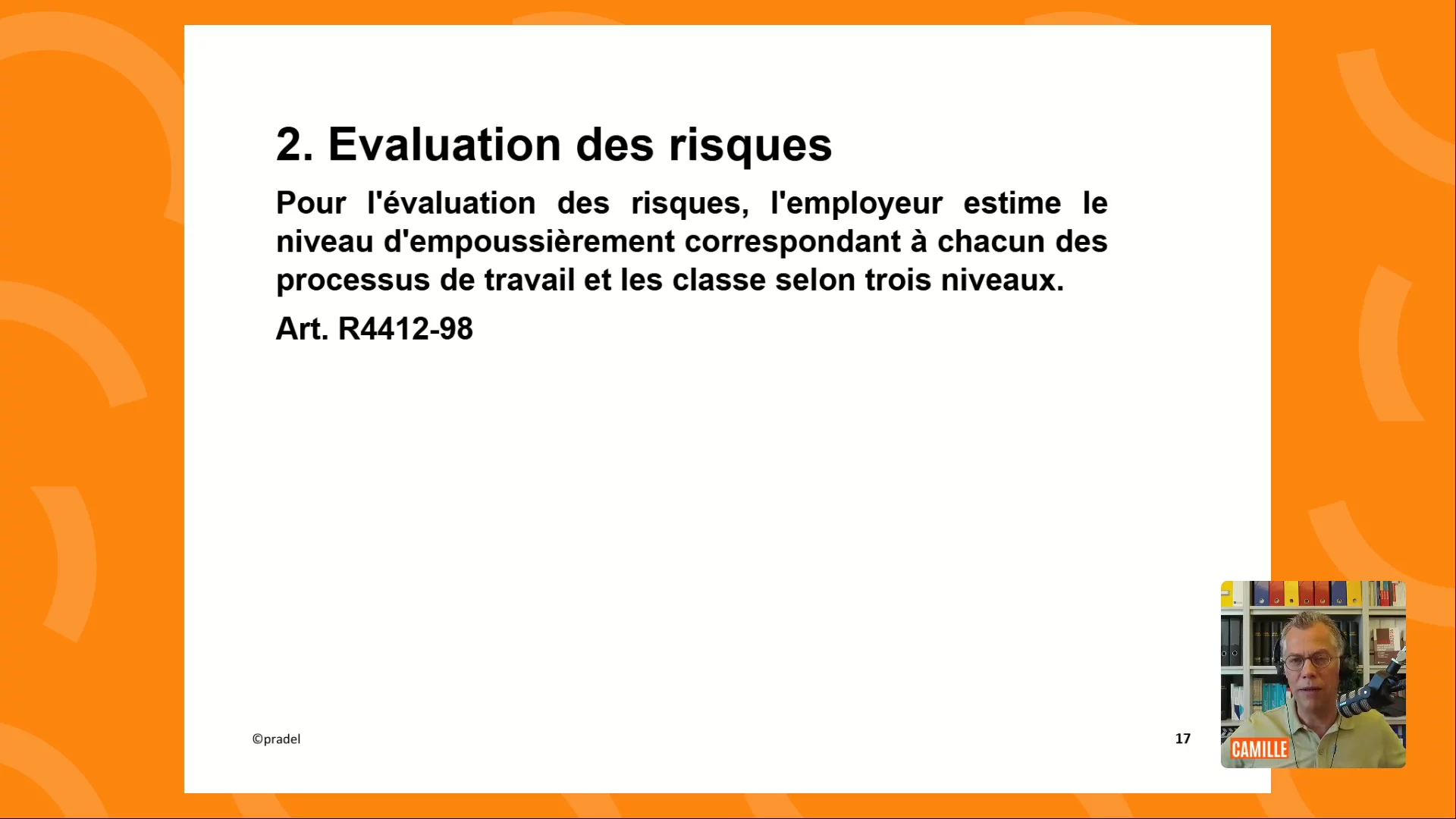 2. Evaluation des risques

Pour l'évaluation des risques, l'employeur estime le niveau d'empoussièrement correspondant à chacun des processus de travail et les classe selon trois niveaux.

Art. R4412-98

©pradel

17

CAMILLE